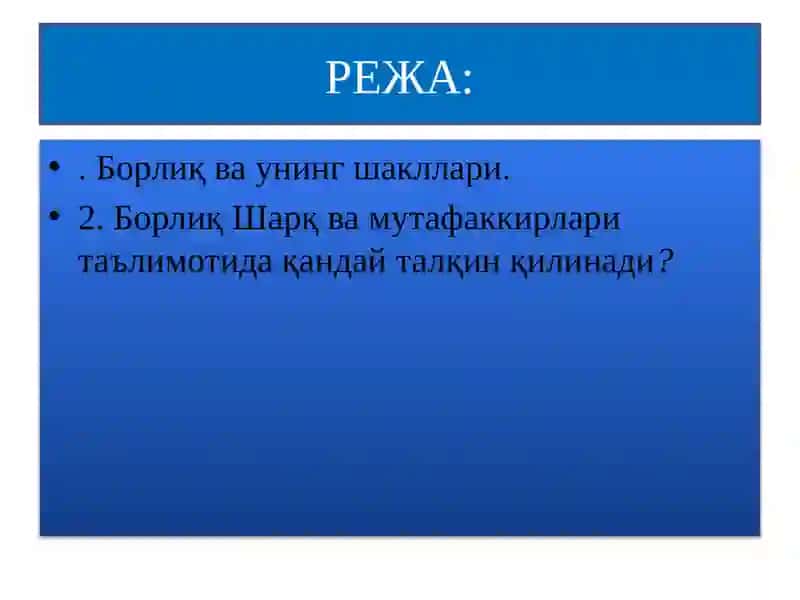 РЕЖА:

• . Борлиқ ва унинг шакллари.

• 2. Борлиқ Шарқ ва мутафаккирлари таълимотида қандай талқин қилинади?